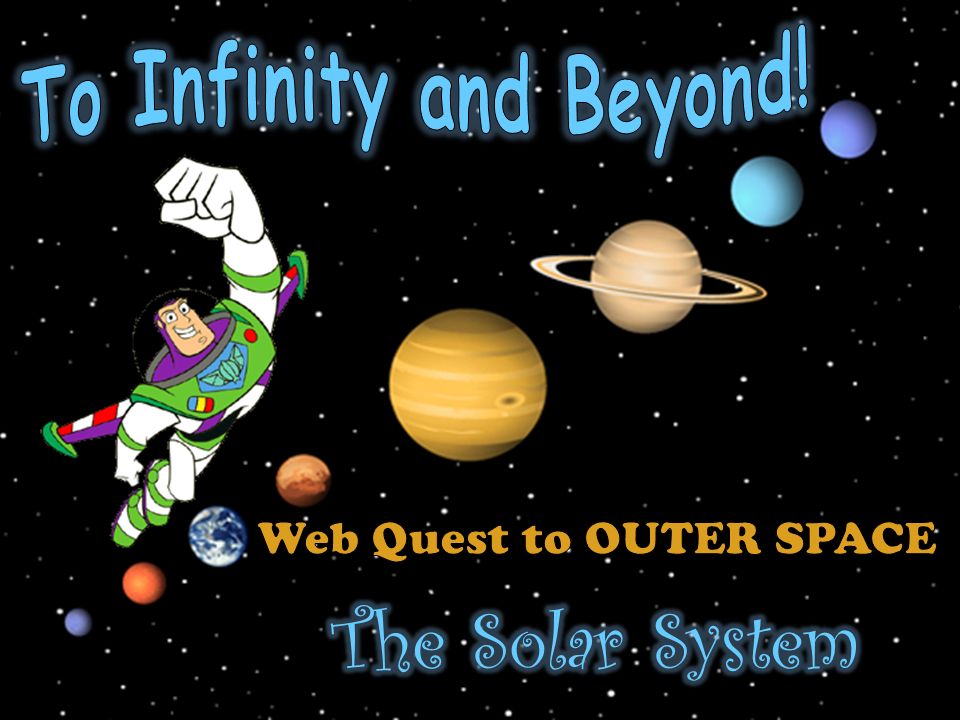 To Infinity and Beyond!

Web Quest to OUTER SPACE

The Solar System